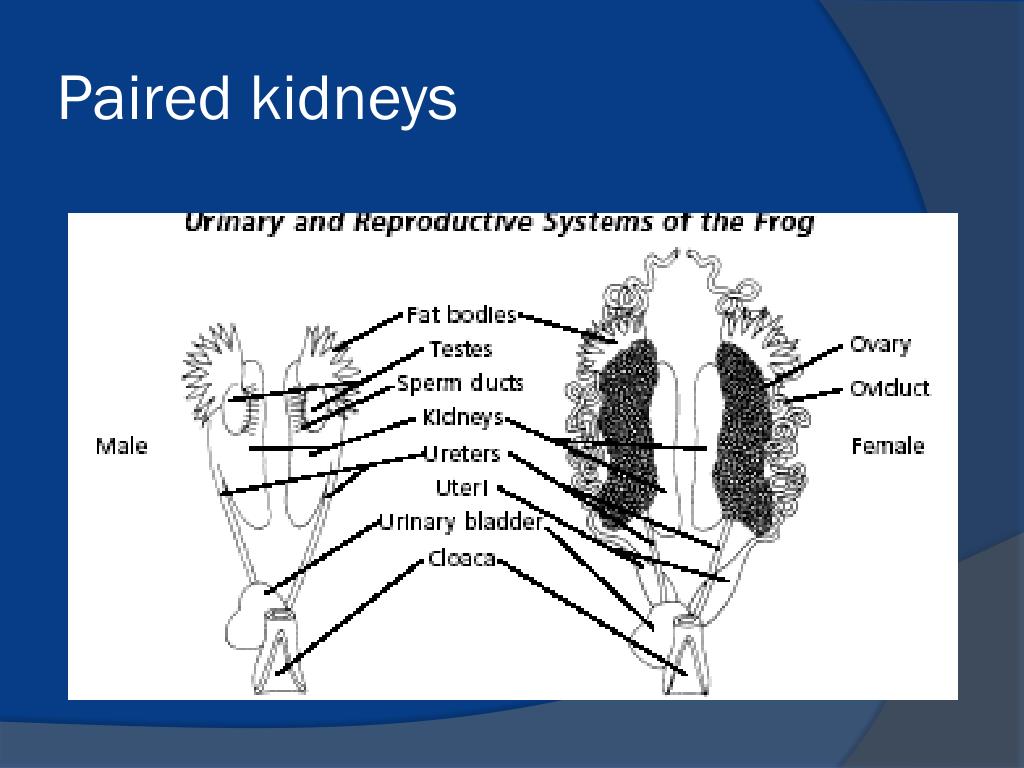 Paired kidneys

Urinary and Reproductive Systems of the Frog

Fat bodies
Testes
Sperm ducts
Kidneys
Ureters
Uteri
Urinary bladder
Cloaca

Male

Ovary
Oviduct
Female